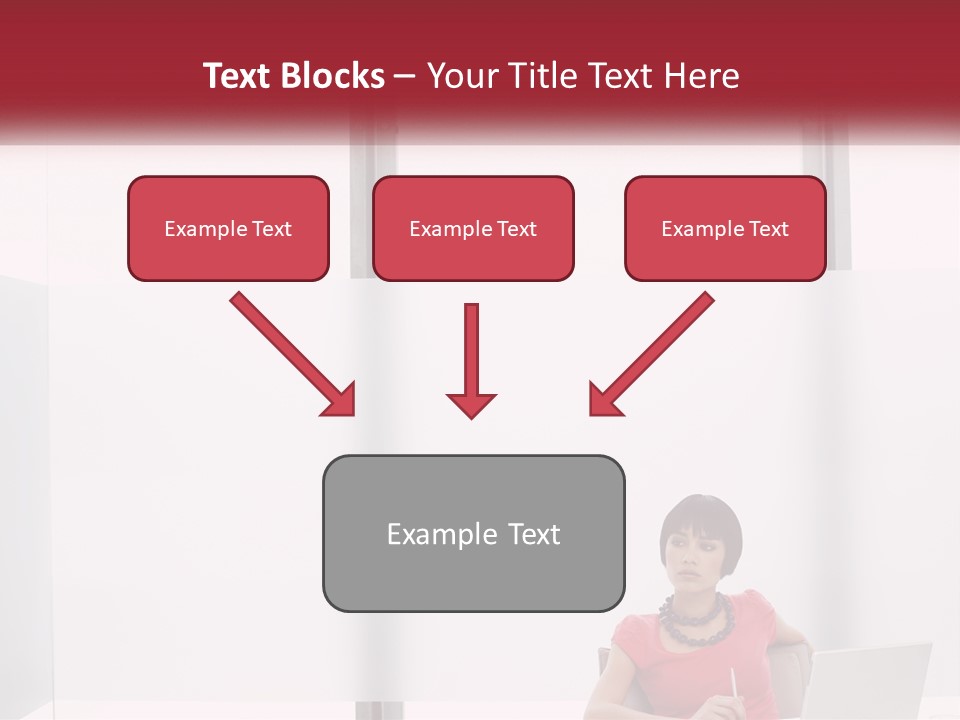 Text Blocks – Your Title Text Here

Example Text

Example Text

Example Text

Example Text